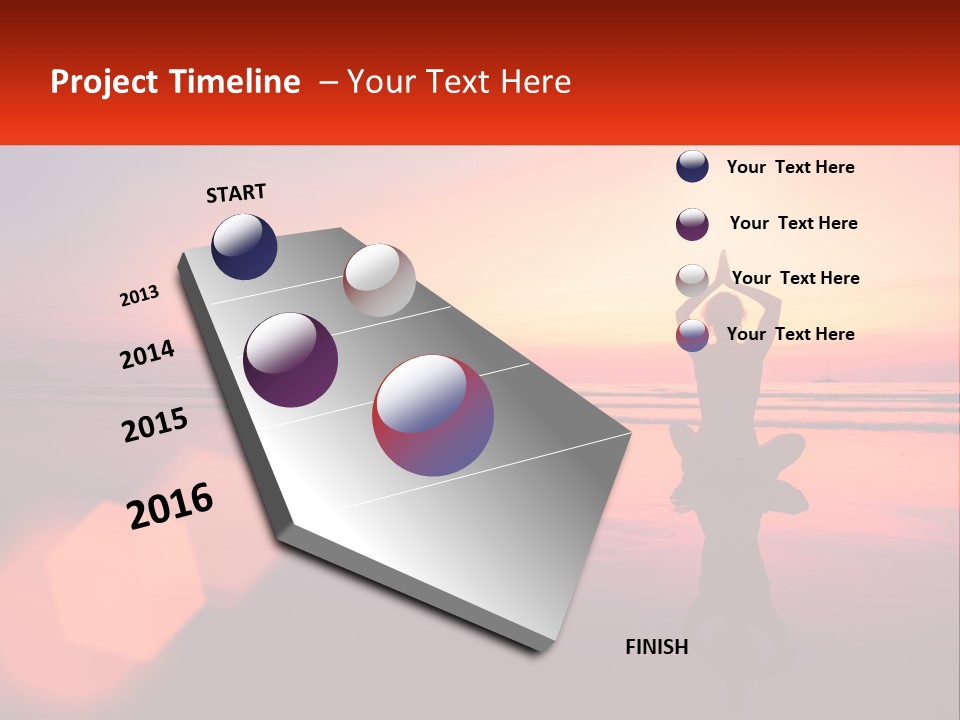 Project Timeline – Your Text Here

START

2013

2014

2015

2016

FINISH

Your Text Here

Your Text Here

Your Text Here

Your Text Here